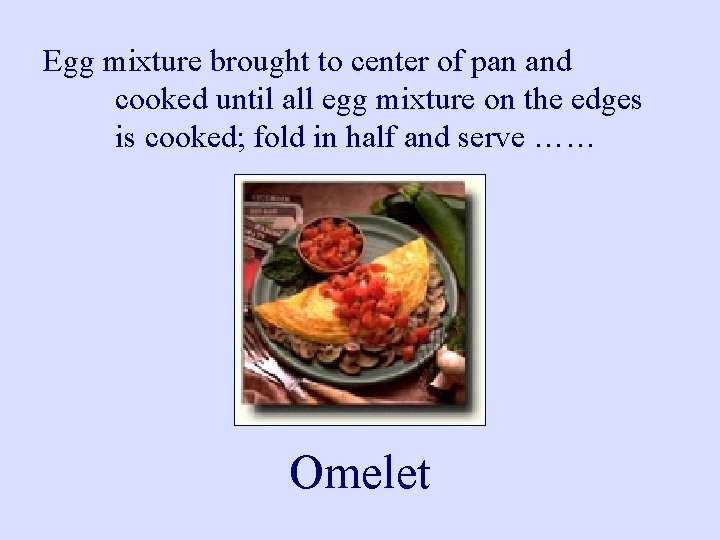 Egg mixture brought to center of pan and cooked until all egg mixture on the edges is cooked; fold in half and serve ……

Omelet